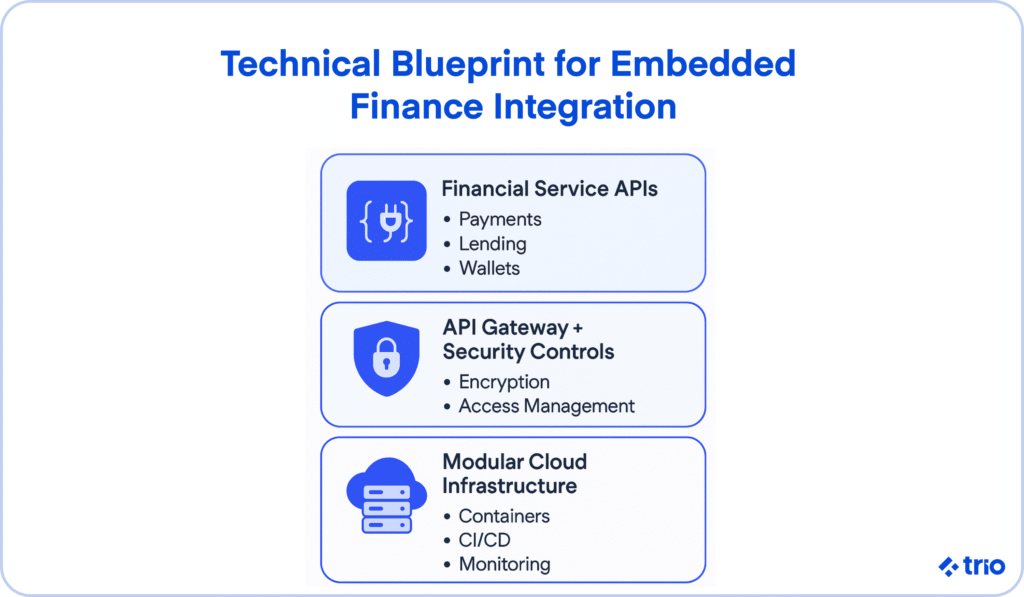 Technical Blueprint for Embedded Finance Integration

Financial Service APIs
• Payments
• Lending
• Wallets

API Gateway + Security Controls
• Encryption
• Access Management

Modular Cloud Infrastructure
• Containers
• CI/CD
• Monitoring

trio